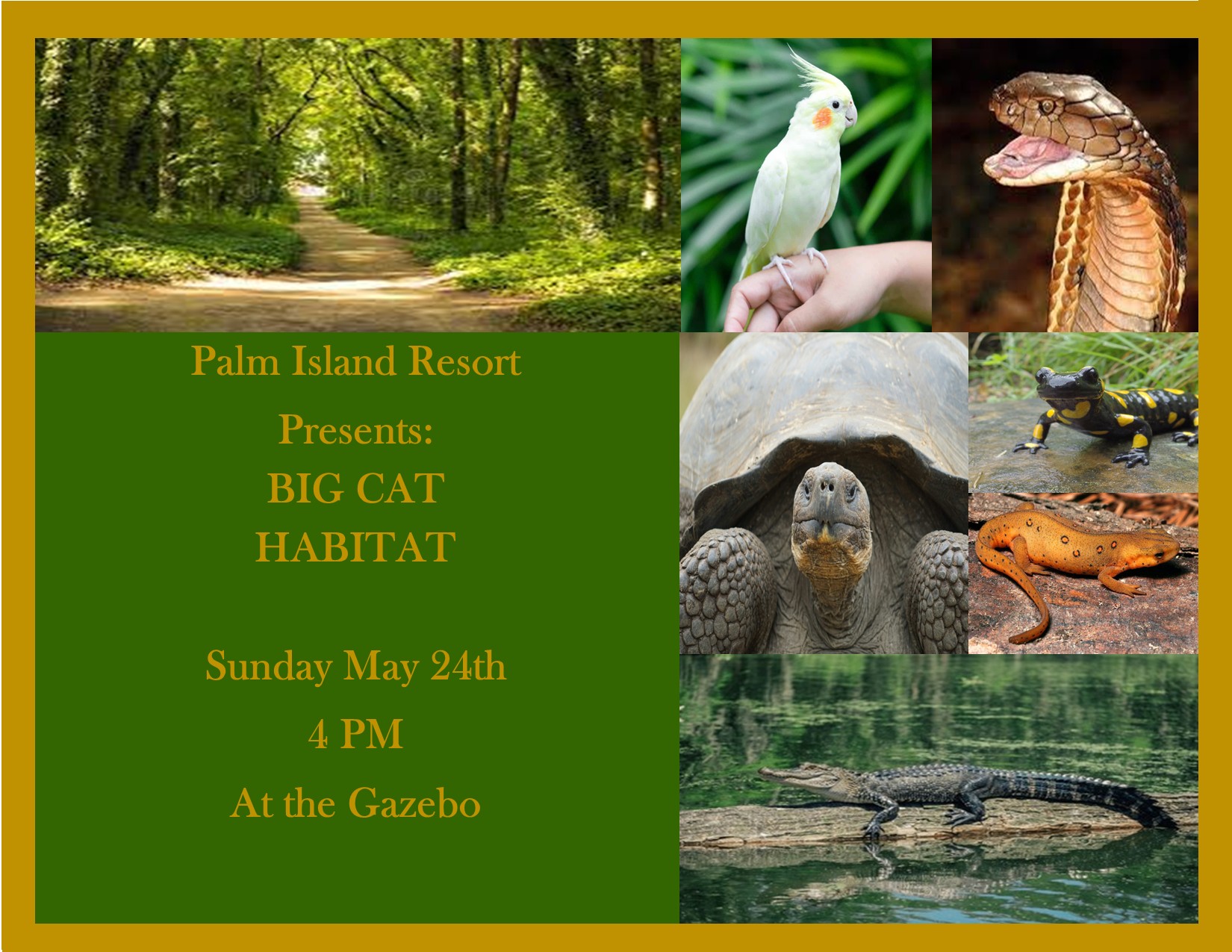 Palm Island Resort

Presents:

BIG CAT
HABITAT

Sunday May 24th

4 PM

At the Gazebo